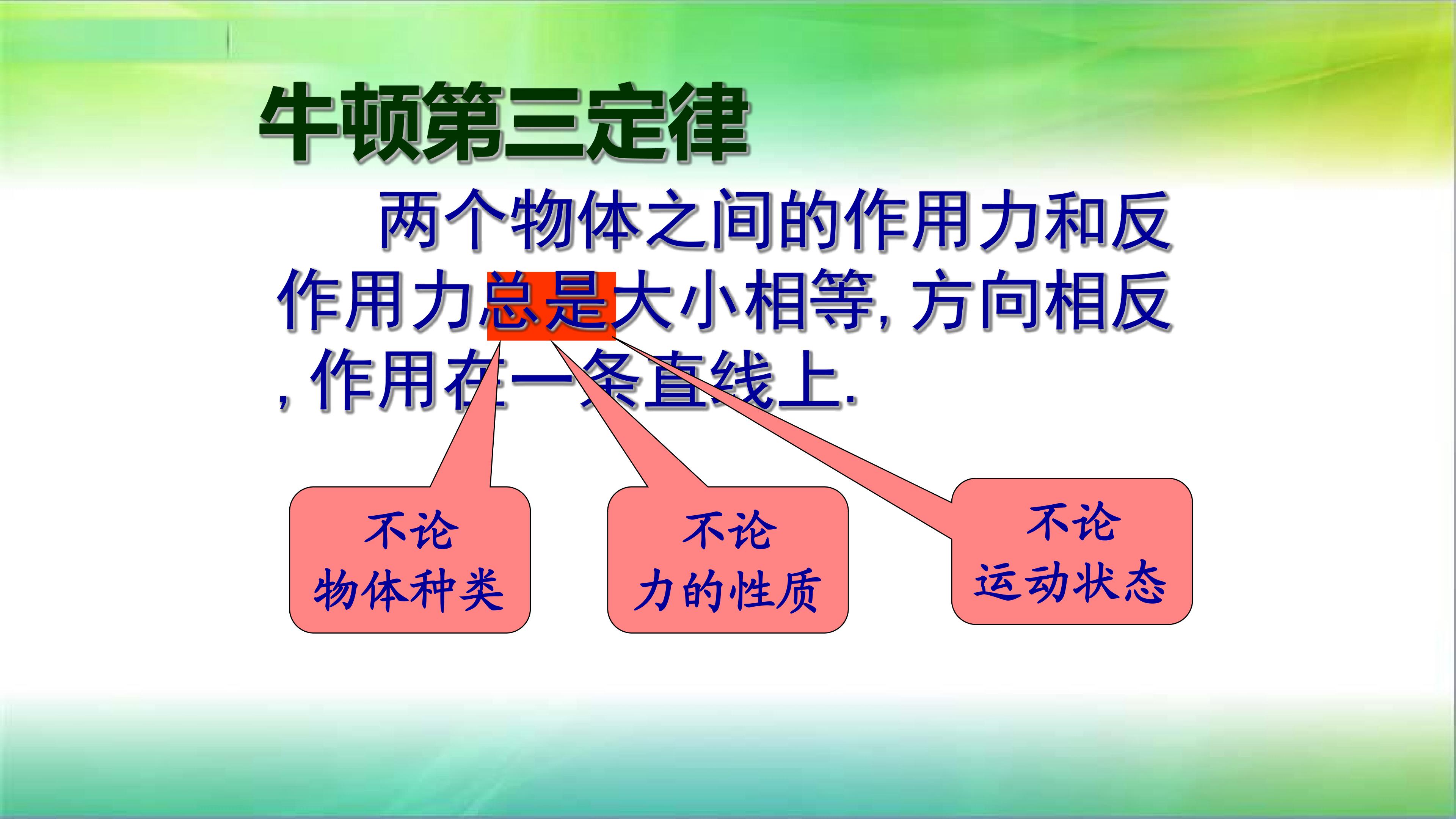 牛顿第三定律

两个物体之间的作用力和反作用力总是大小相等,方向相反,作用在一条直线上.

不论
物体种类

不论
力的性质

不论
运动状态